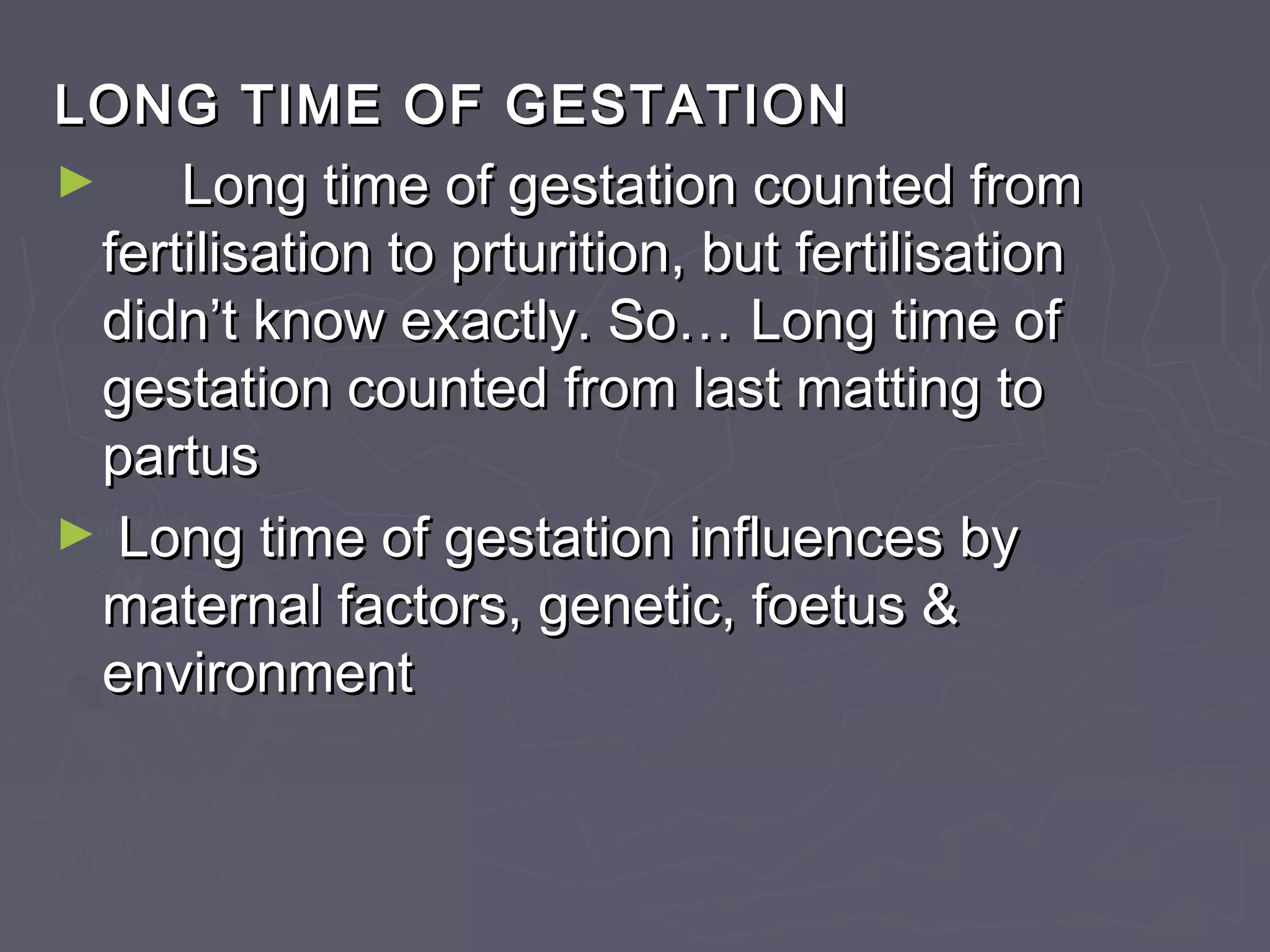 LONG TIME OF GESTATION

► Long time of gestation counted from fertilisation to prturition, but fertilisation didn’t know exactly. So… Long time of gestation counted from last matting to partus

► Long time of gestation influences by maternal factors, genetic, foetus & environment